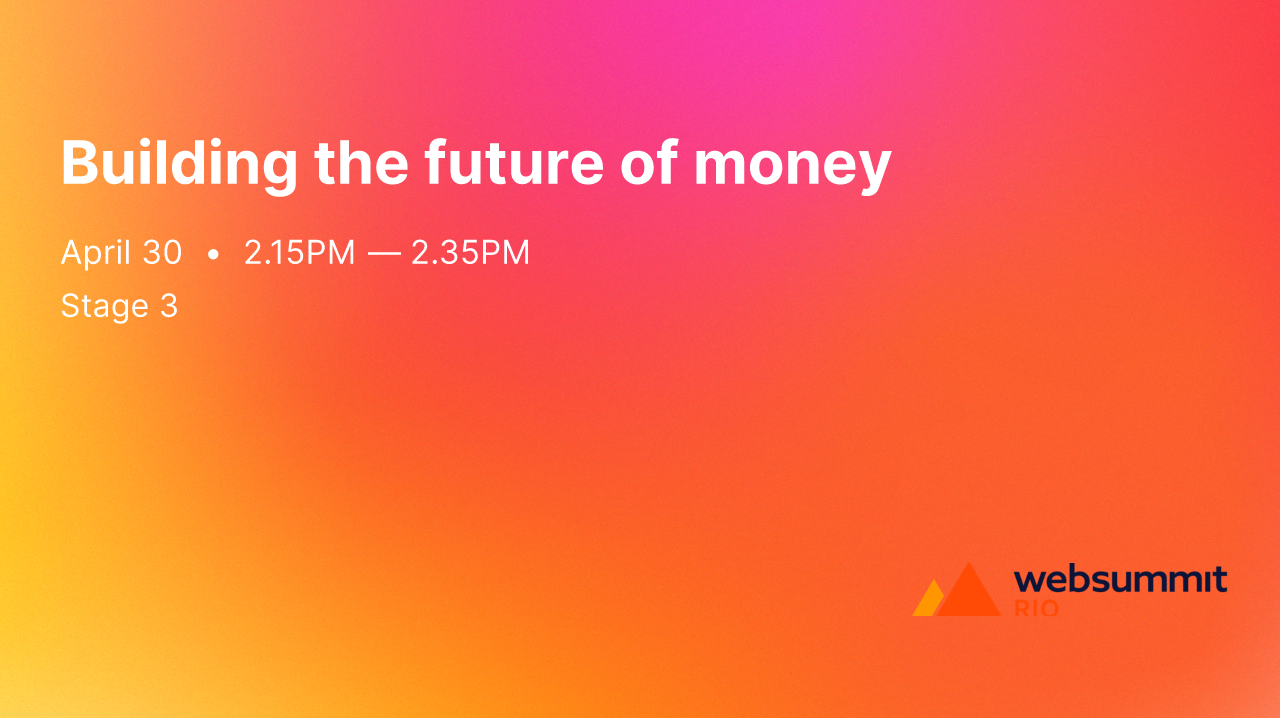 Building the future of money

April 30 • 2.15PM — 2.35PM

Stage 3

websummit
RIO